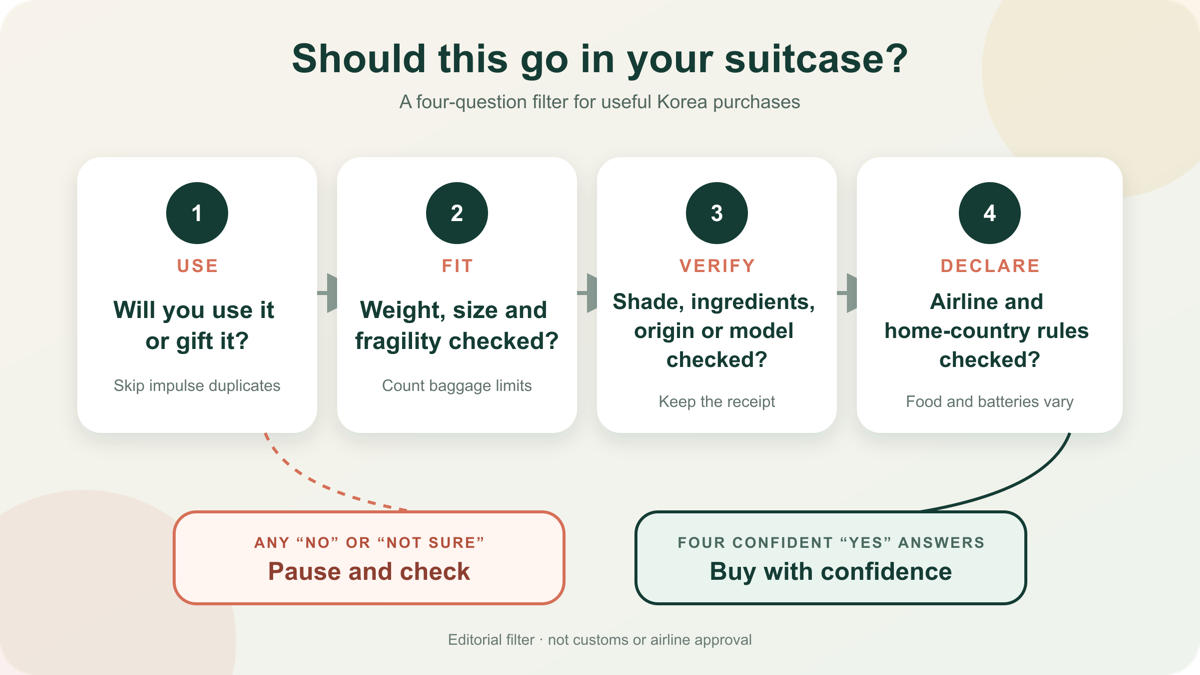 Should this go in your suitcase?

A four-question filter for useful Korea purchases

1

USE

Will you use it or gift it?

Skip impulse duplicates

2

FIT

Weight, size and fragility checked?

Count baggage limits

3

VERIFY

Shade, ingredients, origin or model checked?

Keep the receipt

4

DECLARE

Airline and home-country rules checked?

Food and batteries vary

ANY “NO” OR “NOT SURE”

Pause and check

FOUR CONFIDENT “YES” ANSWERS

Buy with confidence

Editorial filter · not customs or airline approval